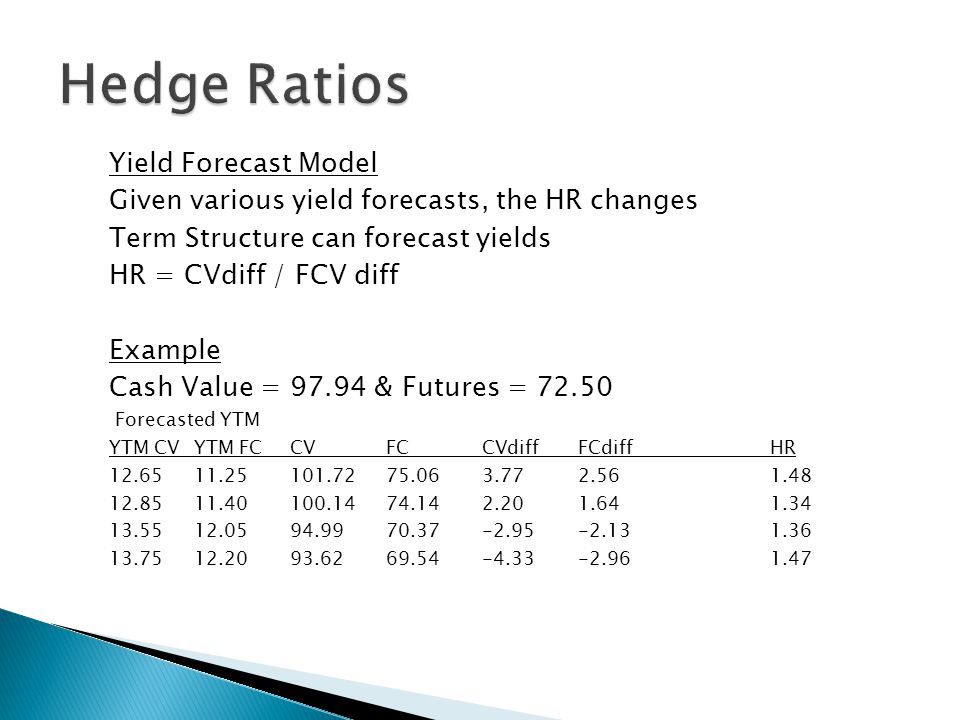 Hedge Ratios

Yield Forecast Model
Given various yield forecasts, the HR changes
Term Structure can forecast yields
HR = CVdiff / FCV diff

Example
Cash Value = 97.94 & Futures = 72.50
Forecasted YTM

| YTM CV | YTM FC | CV | FC | CVdiff | FCdiff | HR |
|---|---|---|---|---|---|---|
| 12.65 | 11.25 | 101.72 | 75.06 | 3.77 | 2.56 | 1.48 |
| 12.85 | 11.40 | 100.14 | 74.14 | 2.20 | 1.64 | 1.34 |
| 13.55 | 12.05 | 94.99 | 70.37 | -2.95 | -2.13 | 1.36 |
| 13.75 | 12.20 | 93.62 | 69.54 | -4.33 | -2.96 | 1.47 |